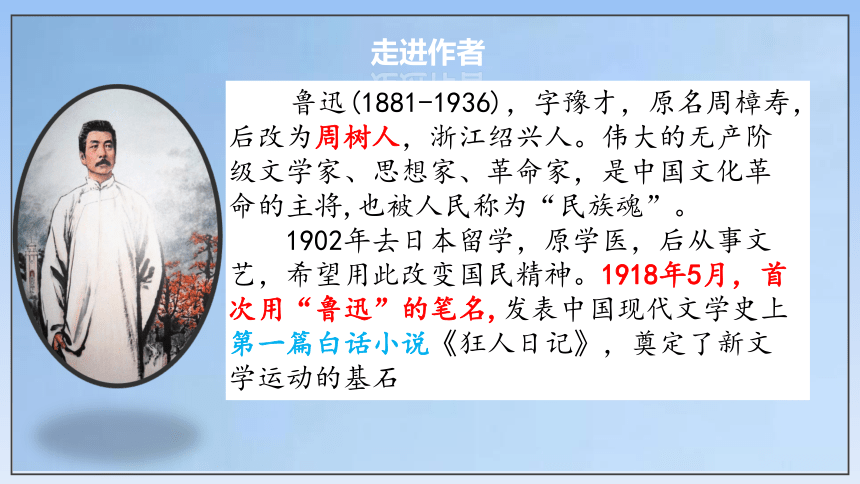 走进作者

鲁迅(1881-1936)，字豫才，原名周樟寿，后改为周树人，浙江绍兴人。伟大的无产阶级文学家、思想家、革命家，是中国文化革命的主将,也被人民称为“民族魂”。

1902年去日本留学，原学医，后从事文艺，希望用此改变国民精神。1918年5月，首次用“鲁迅”的笔名,发表中国现代文学史上第一篇白话小说《狂人日记》，奠定了新文学运动的基石